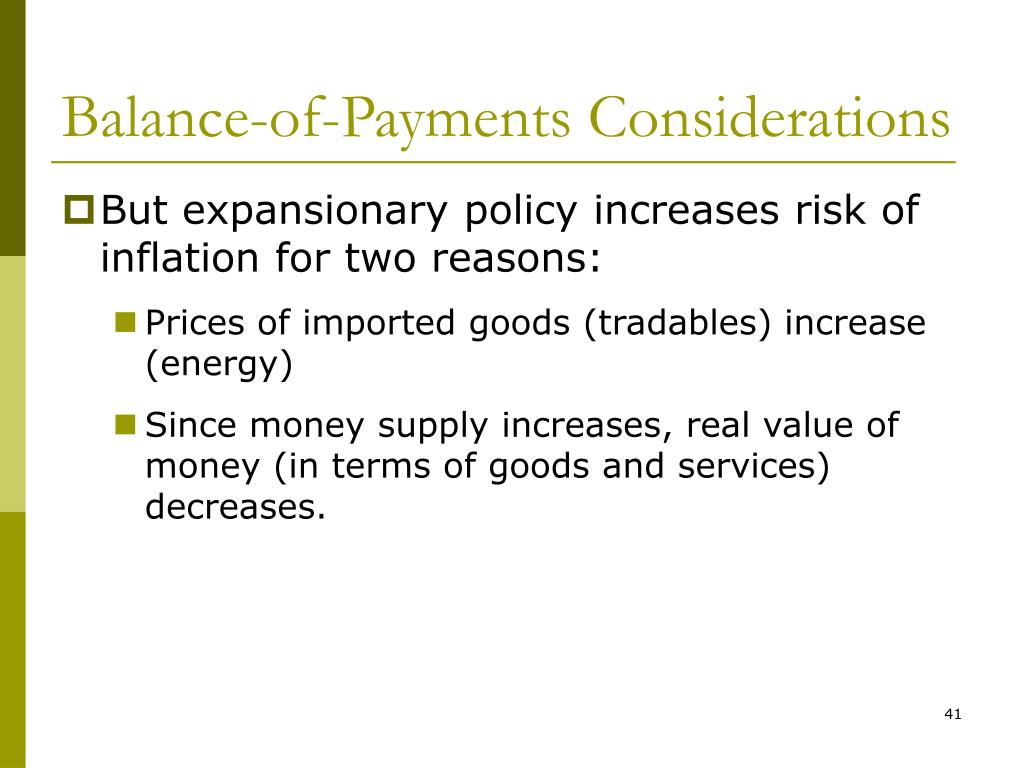 Balance-of-Payments Considerations

But expansionary policy increases risk of inflation for two reasons:

Prices of imported goods (tradables) increase (energy)

Since money supply increases, real value of money (in terms of goods and services) decreases.

41